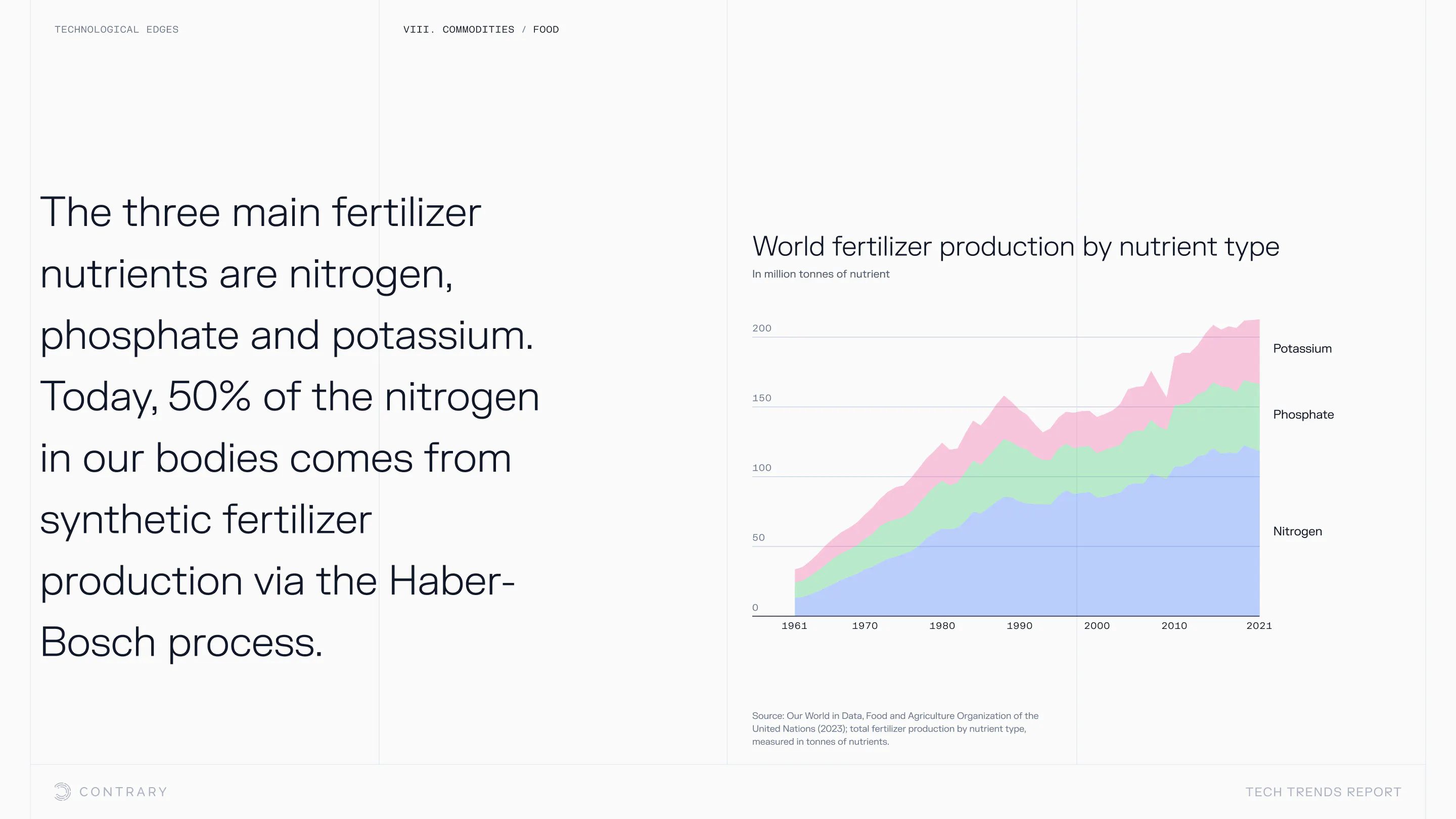 TECHNOLOGICAL EDGES

VIII. COMMODITIES / FOOD

The three main fertilizer nutrients are nitrogen, phosphate and potassium. Today, 50% of the nitrogen in our bodies comes from synthetic fertilizer production via the Haber-Bosch process.

World fertilizer production by nutrient type

In million tonnes of nutrient

200
150
100
50
0

1961 1970 1980 1990 2000 2010 2021

Potassium
Phosphate
Nitrogen

Source: Our World in Data, Food and Agriculture Organization of the United Nations (2023); total fertilizer production by nutrient type, measured in tonnes of nutrients.

CONTRARY

TECH TRENDS REPORT